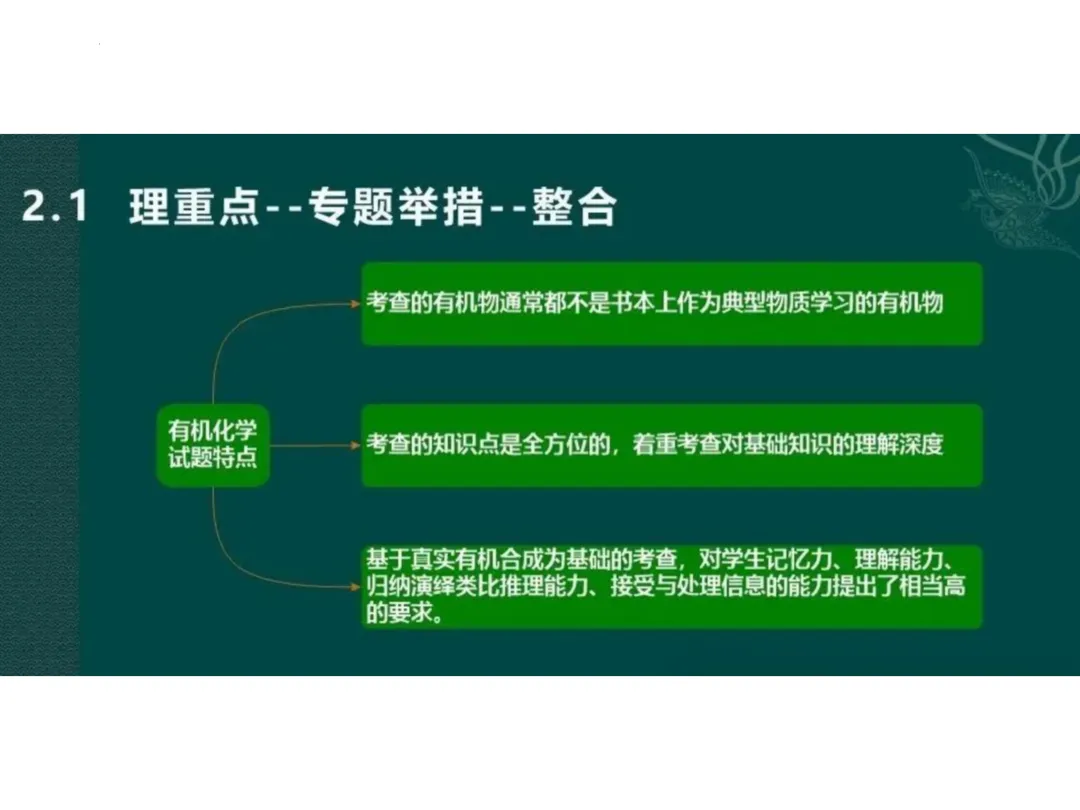 2.1 理重点--专题举措--整合

有机化学试题特点

考查的有机物通常都不是书本上作为典型物质学习的有机物

考查的知识点是全方位的，着重考查对基础知识的理解深度

基于真实有机合成为基础的考查，对学生记忆力、理解能力、归纳演绎类比推理能力、接受与处理信息的能力提出了相当高的要求。